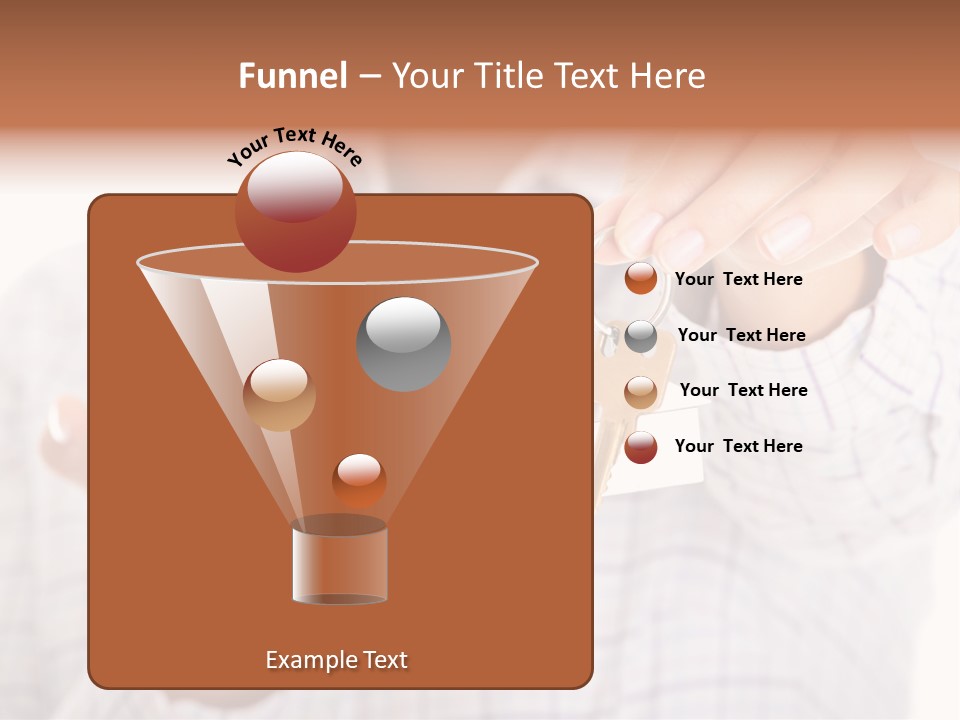 Funnel – Your Title Text Here

Your Text Here

Your Text Here

Your Text Here

Your Text Here

Your Text Here

Example Text